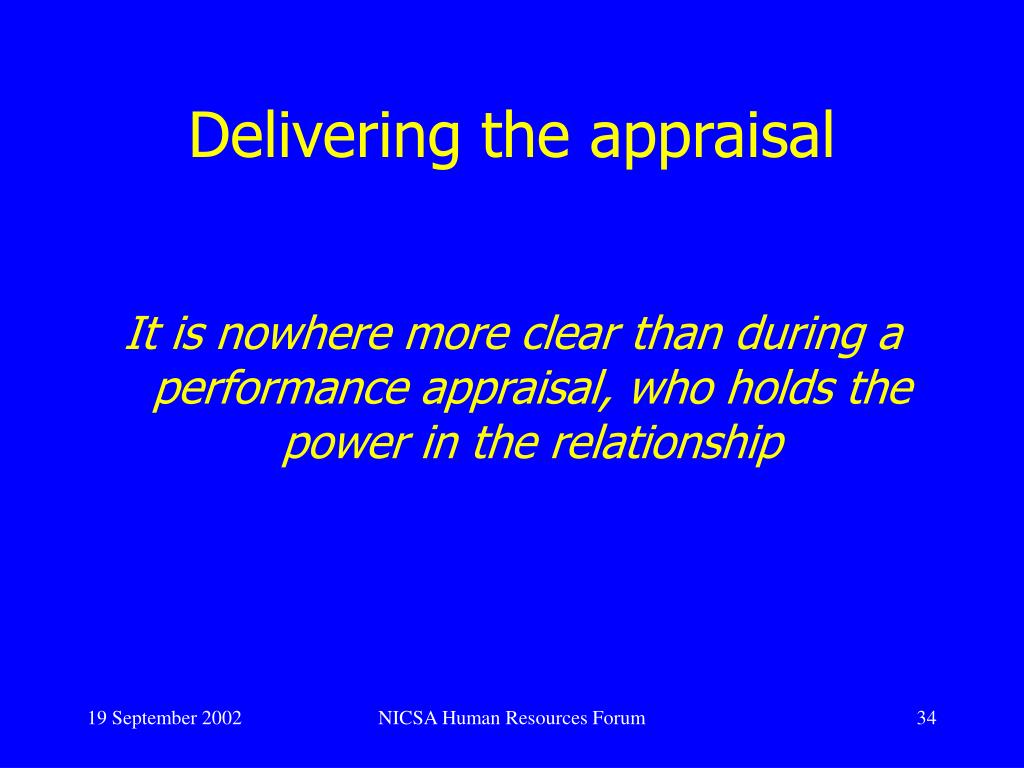 Delivering the appraisal

It is nowhere more clear than during a performance appraisal, who holds the power in the relationship

19 September 2002

NICSA Human Resources Forum

34